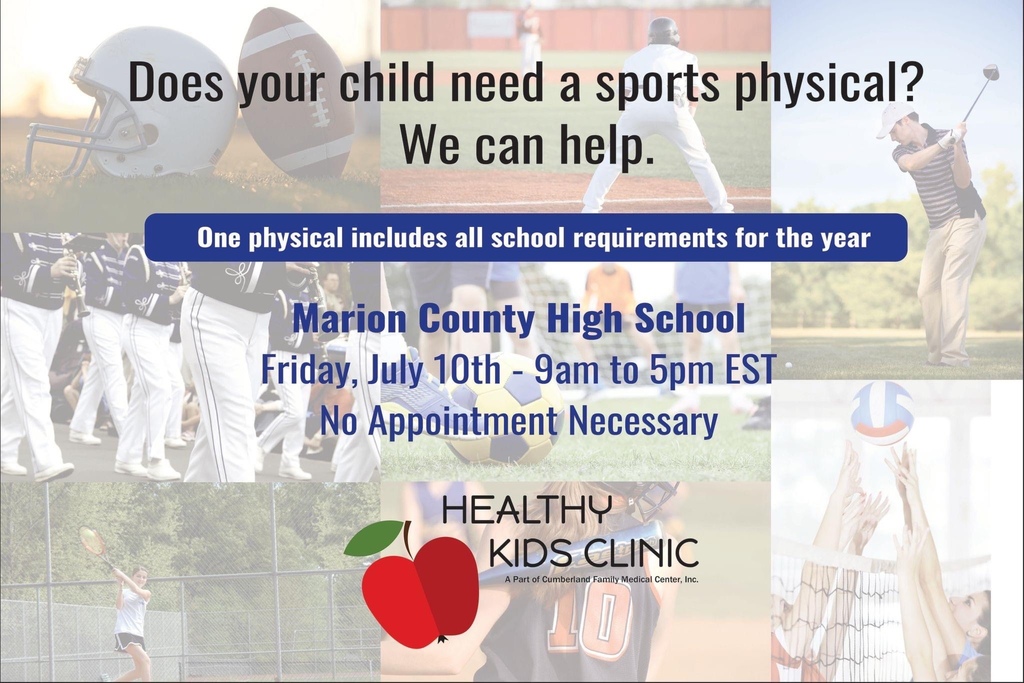 Does your child need a sports physical?
We can help.

One physical includes all school requirements for the year

Marion County High School
Friday, July 10th - 9am to 5pm EST
No Appointment Necessary

HEALTHY KIDS CLINIC
A Part of Cumberland Family Medical Center, Inc.

10